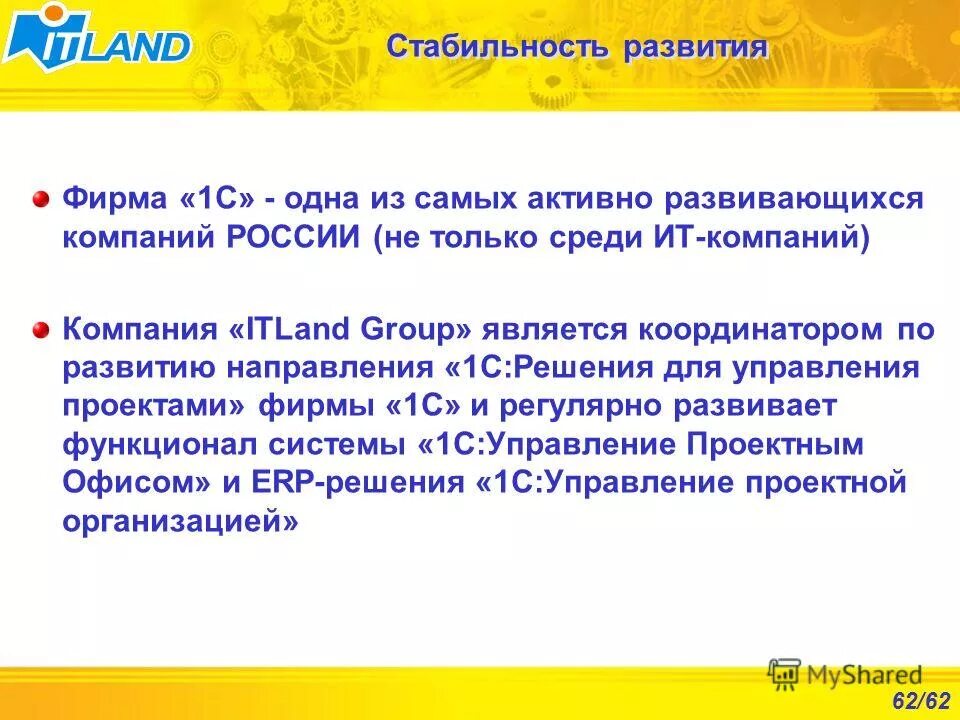 ITLAND

Стабильность развития

Фирма «1С» - одна из самых активно развивающихся компаний РОССИИ (не только среди ИТ-компаний)

Компания «ITLand Group» является координатором по развитию направления «1С:Решения для управления проектами» фирмы «1С» и регулярно развивает функционал системы «1С:Управление Проектным Офисом» и ERP-решения «1С:Управление проектной организацией»

MyShared

62/62